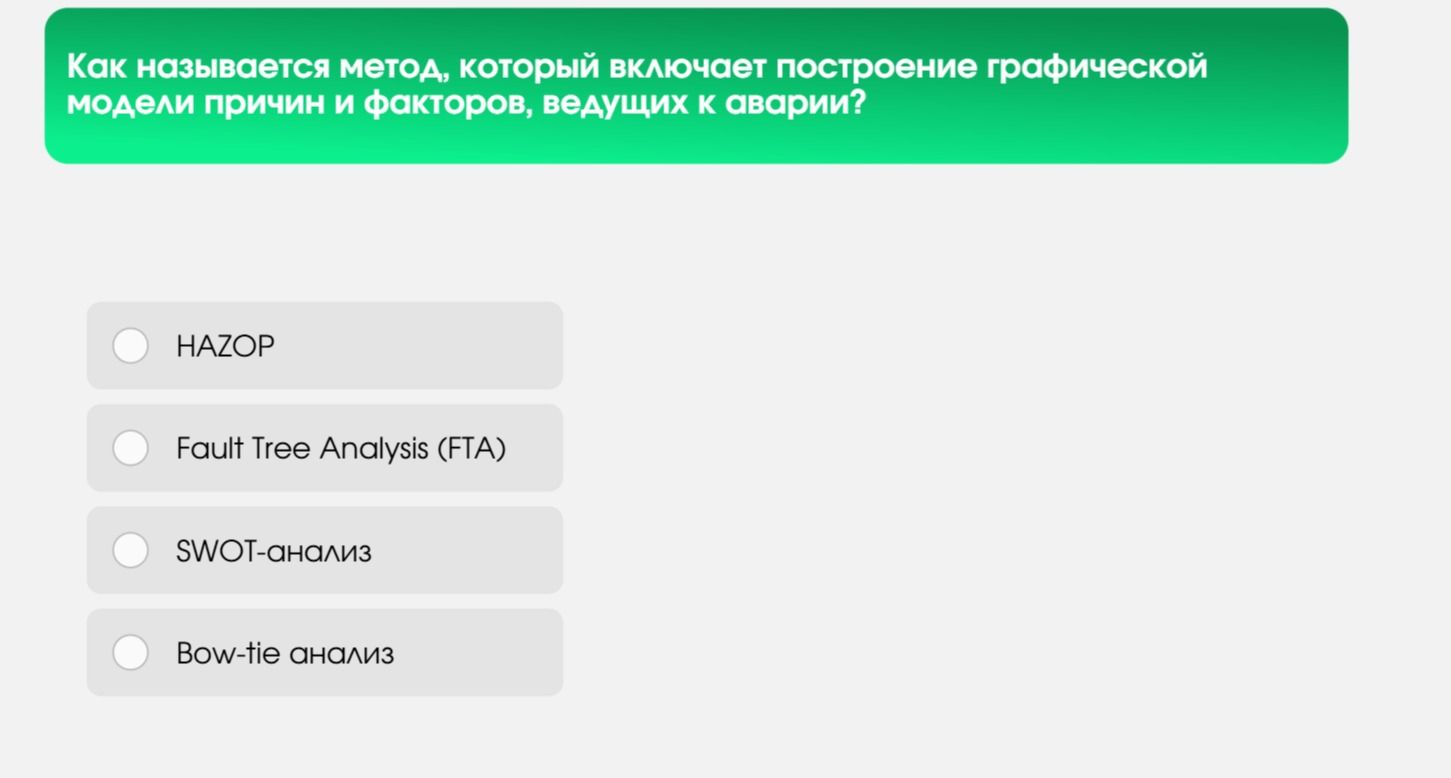 Как называется метод, который включает построение графической модели причин и факторов, ведущих к аварии?

HAZOP

Fault Tree Analysis (FTA)

SWOT-анализ

Bow-tie анализ